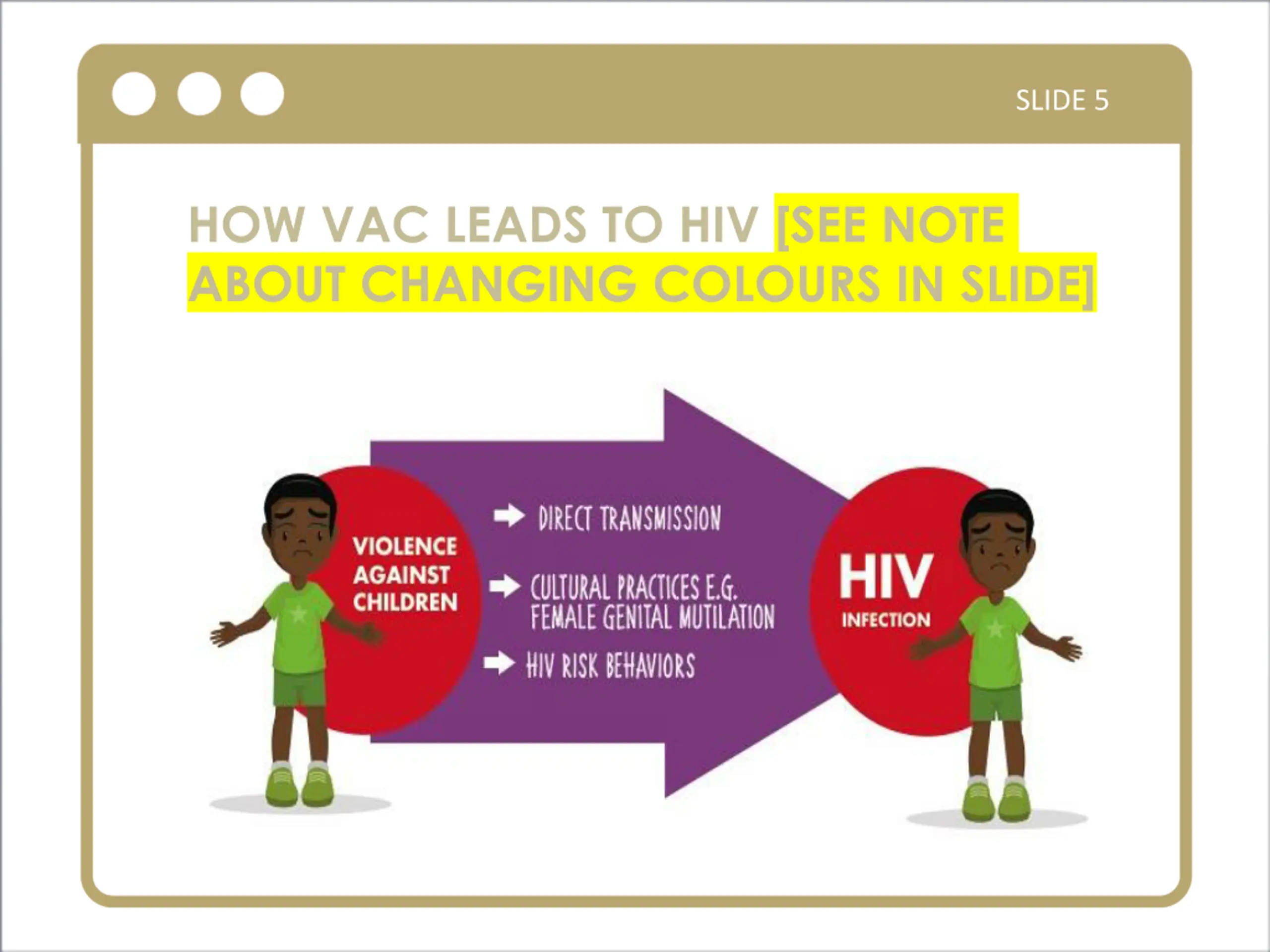 SLIDE 5

HOW VAC LEADS TO HIV [SEE NOTE ABOUT CHANGING COLOURS IN SLIDE]

VIOLENCE AGAINST CHILDREN

DIRECT TRANSMISSION

CULTURAL PRACTICES E.G. FEMALE GENITAL MUTILATION

HIV RISK BEHAVIORS

HIV

INFECTION